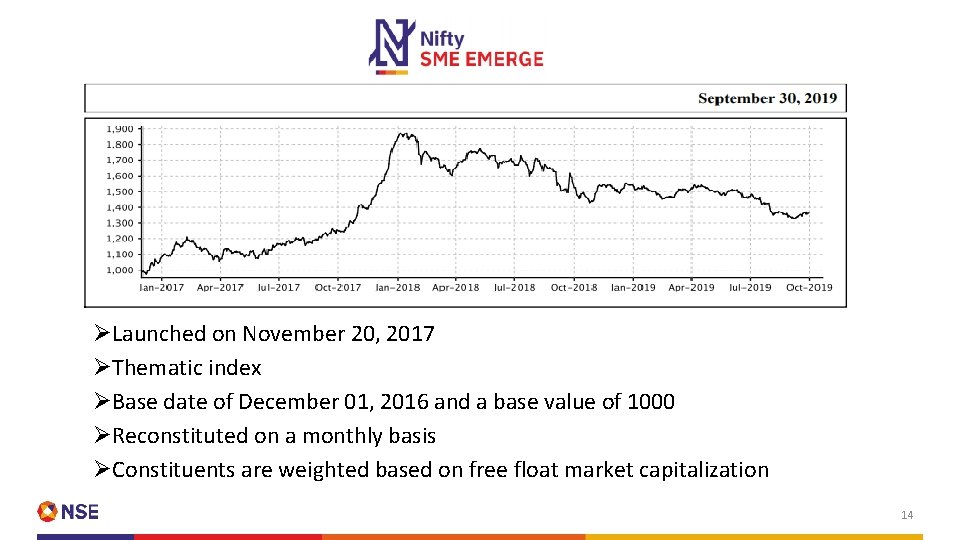 Nifty
SME EMERGE

September 30, 2019

1,900
1,800
1,700
1,600
1,500
1,400
1,300
1,200
1,100
1,000

Jan-2017 Apr-2017 Jul-2017 Oct-2017 Jan-2018 Apr-2018 Jul-2018 Oct-2018 Jan-2019 Apr-2019 Jul-2019 Oct-2019

➢Launched on November 20, 2017
➢Thematic index
➢Base date of December 01, 2016 and a base value of 1000
➢Reconstituted on a monthly basis
➢Constituents are weighted based on free float market capitalization

NSE

14